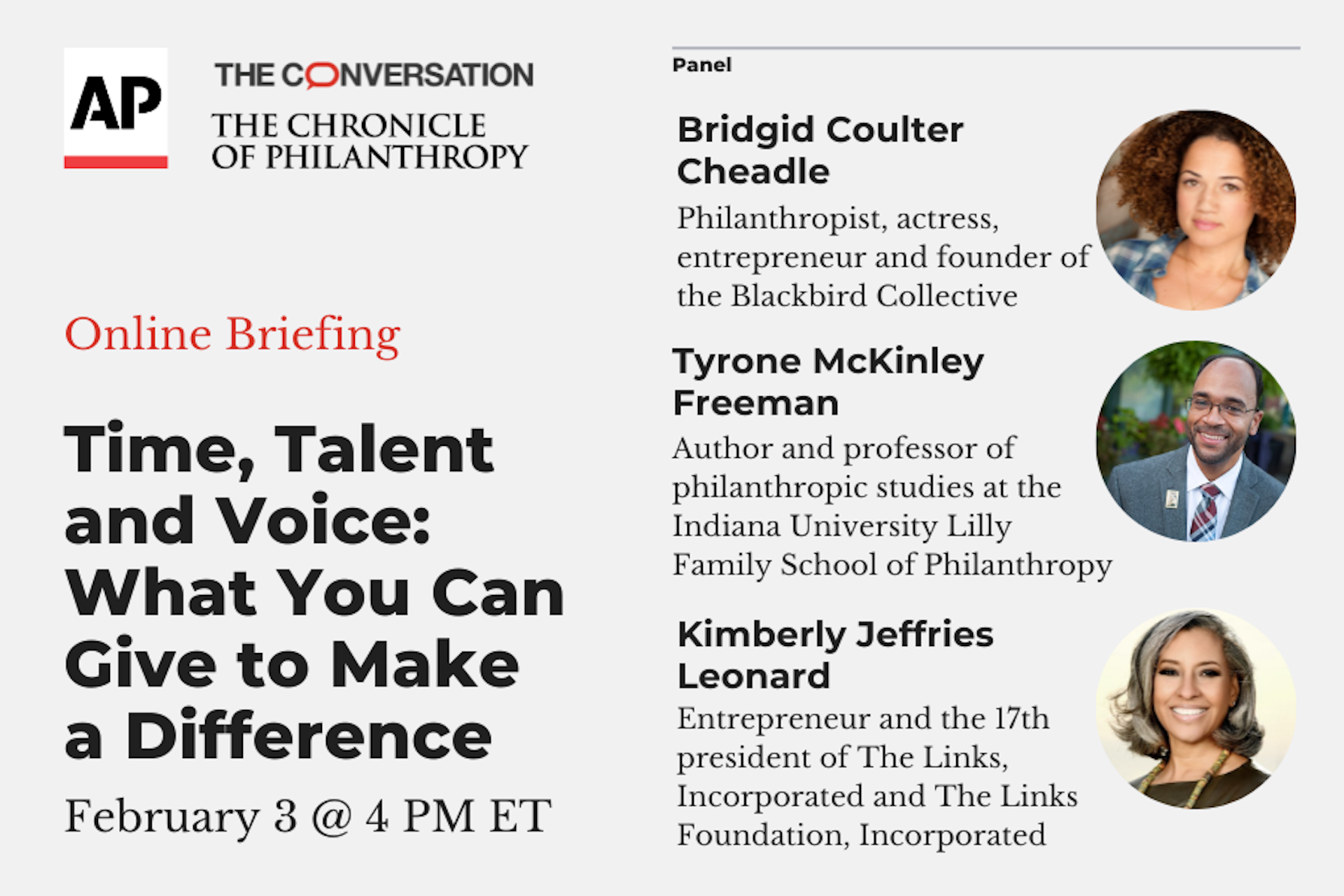 AP

THE CONVERSATION

THE CHRONICLE OF PHILANTHROPY

Online Briefing

Time, Talent and Voice: What You Can Give to Make a Difference

February 3 @ 4 PM ET

Panel

Bridgid Coulter Cheadle

Philanthropist, actress, entrepreneur and founder of the Blackbird Collective

Tyrone McKinley Freeman

Author and professor of philanthropic studies at the Indiana University Lilly Family School of Philanthropy

Kimberly Jeffries Leonard

Entrepreneur and the 17th president of The Links, Incorporated and The Links Foundation, Incorporated